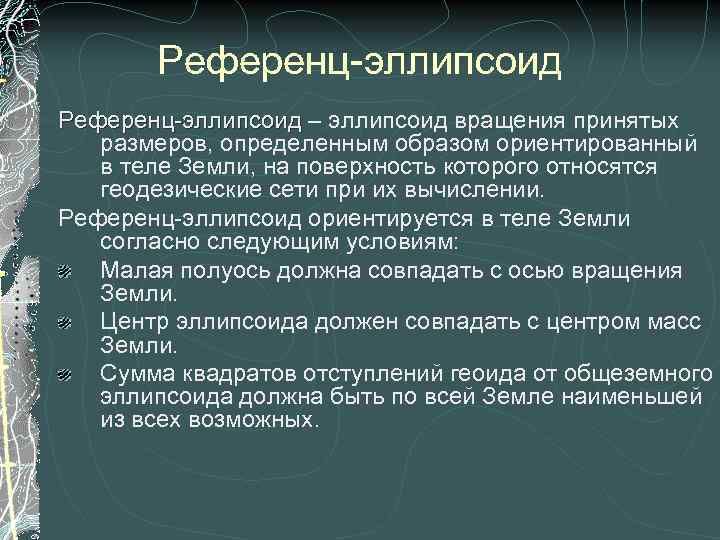 Референц-эллипсоид

Референц-эллипсоид – эллипсоид вращения принятых размеров, определенным образом ориентированный в теле Земли, на поверхность которого относятся геодезические сети при их вычислении.

Референц-эллипсоид ориентируется в теле Земли согласно следующим условиям:

Малая полуось должна совпадать с осью вращения Земли.

Центр эллипсоида должен совпадать с центром масс Земли.

Сумма квадратов отступлений геоида от общеземного эллипсоида должна быть по всей Земле наименьшей из всех возможных.